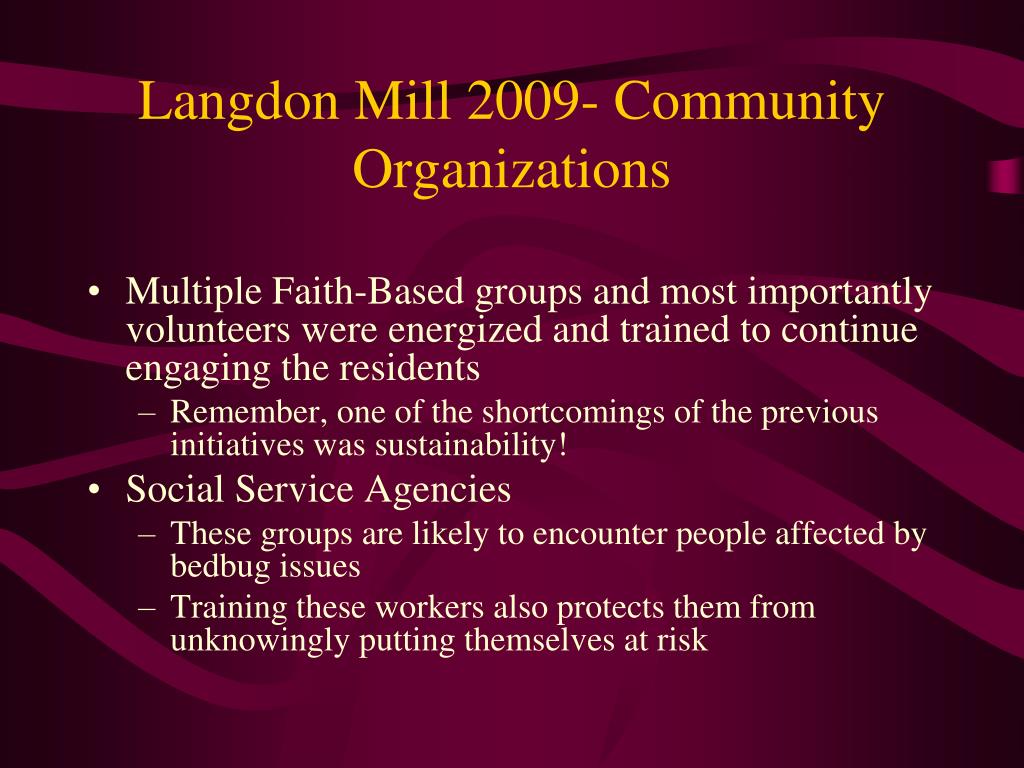 Langdon Mill 2009- Community Organizations

• Multiple Faith-Based groups and most importantly volunteers were energized and trained to continue engaging the residents
– Remember, one of the shortcomings of the previous initiatives was sustainability!
• Social Service Agencies
– These groups are likely to encounter people affected by bedbug issues
– Training these workers also protects them from unknowingly putting themselves at risk